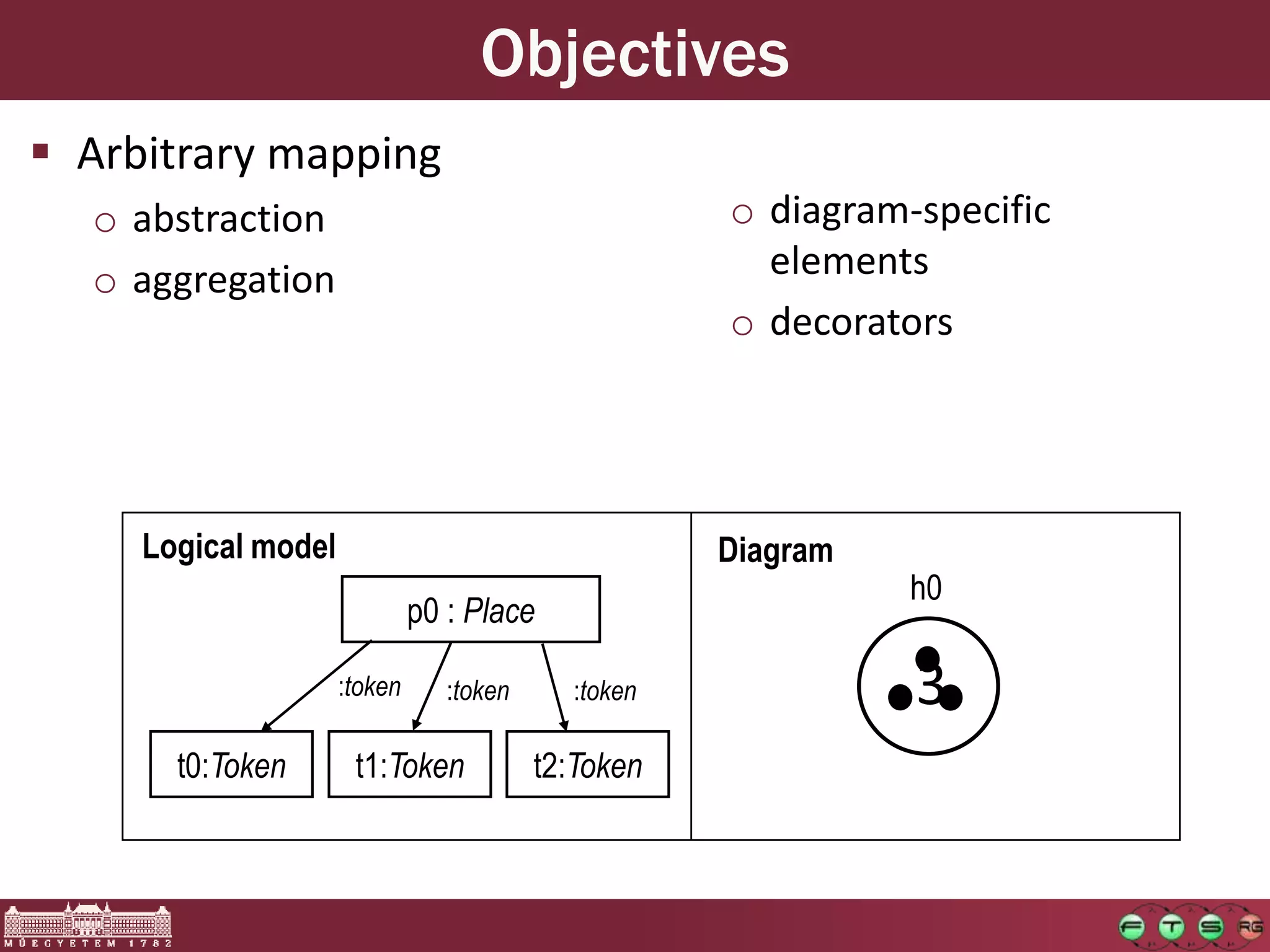 Objectives

▪ Arbitrary mapping
 ○ abstraction
 ○ aggregation

 ○ diagram-specific elements
 ○ decorators

Logical model

p0 : Place

:token :token :token

t0:Token t1:Token t2:Token

Diagram

h0

3

MŰEGYETEM 1782

F T S RG